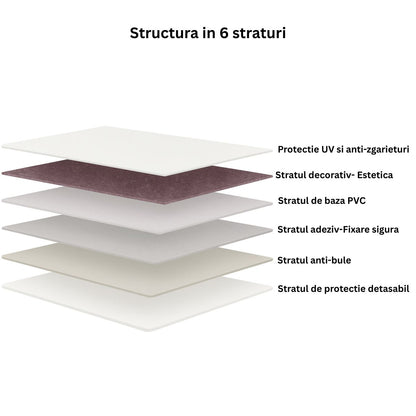 Structura in 6 straturi

Protectie UV si anti-zgarieturi

Stratul decorativ- Estetica

Stratul de baza PVC

Stratul adeziv-Fixare sigura

Stratul anti-bule

Stratul de protectie detasabil